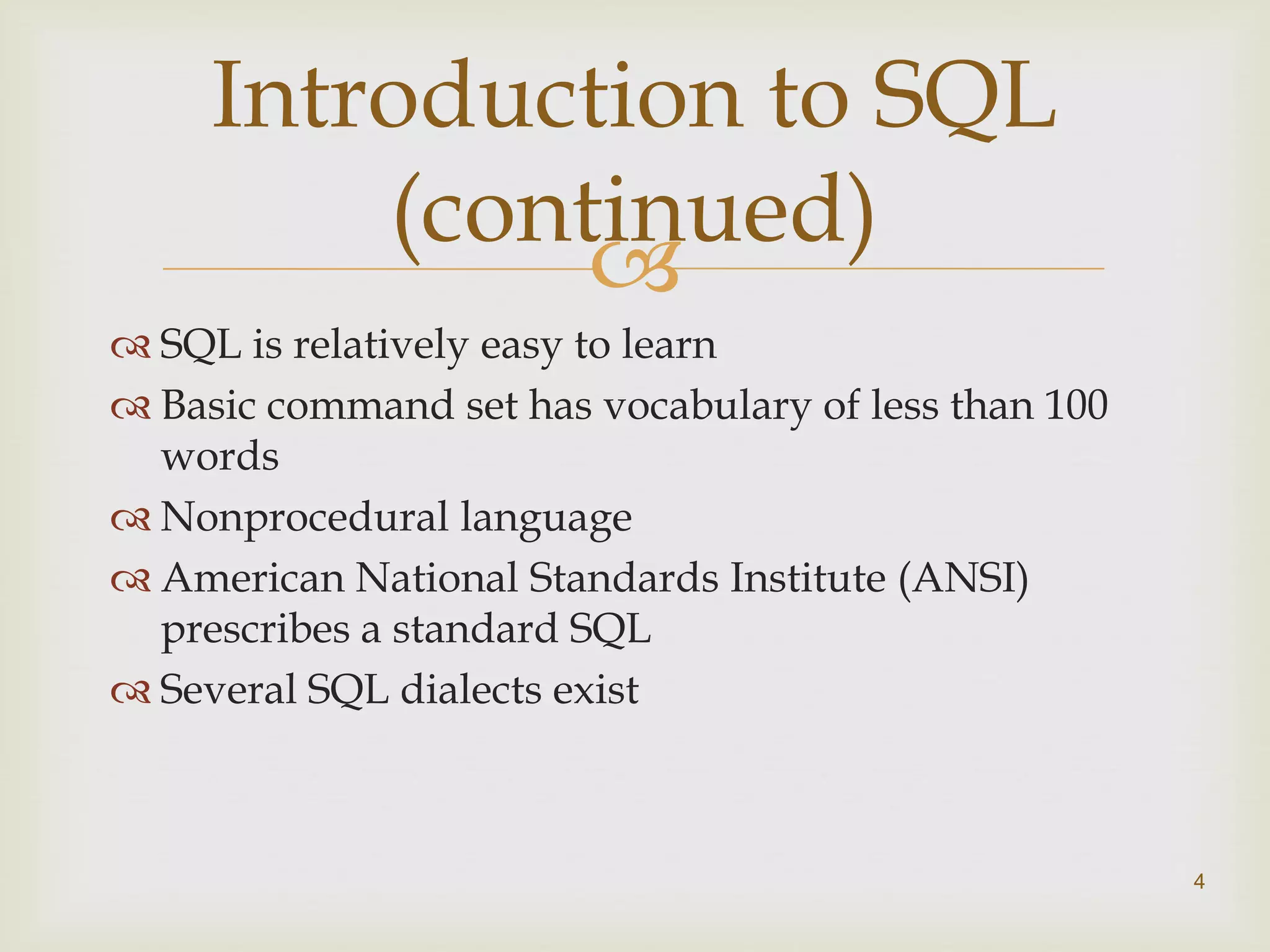 Introduction to SQL (continued)

SQL is relatively easy to learn
Basic command set has vocabulary of less than 100 words
Nonprocedural language
American National Standards Institute (ANSI) prescribes a standard SQL
Several SQL dialects exist

4